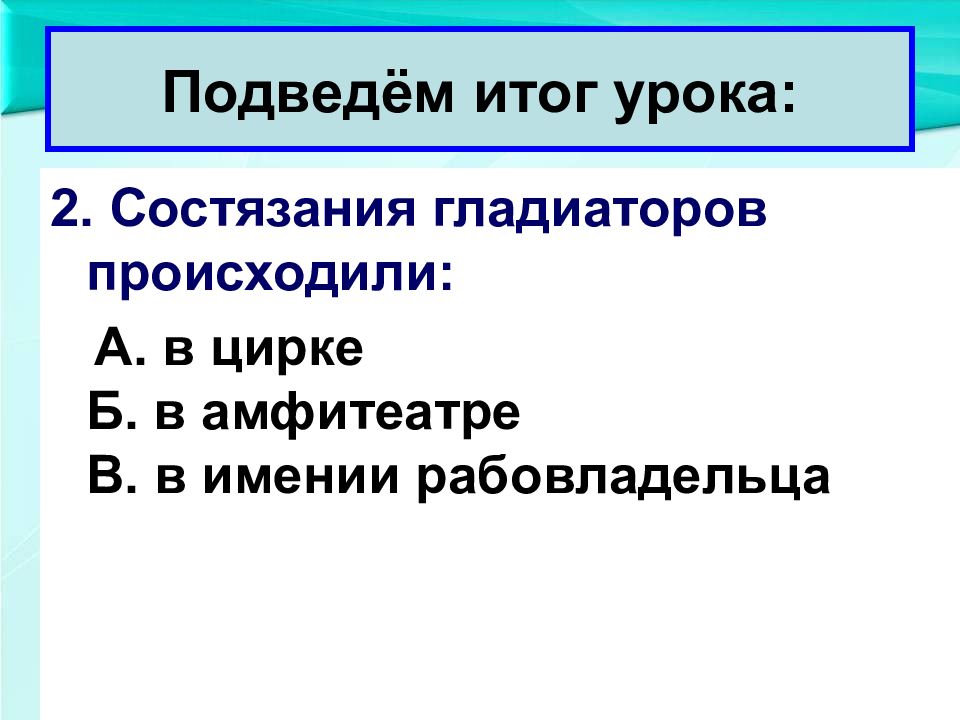 Подведём итог урока:

2. Состязания гладиаторов происходили:

А. в цирке
Б. в амфитеатре
В. в имении рабовладельца